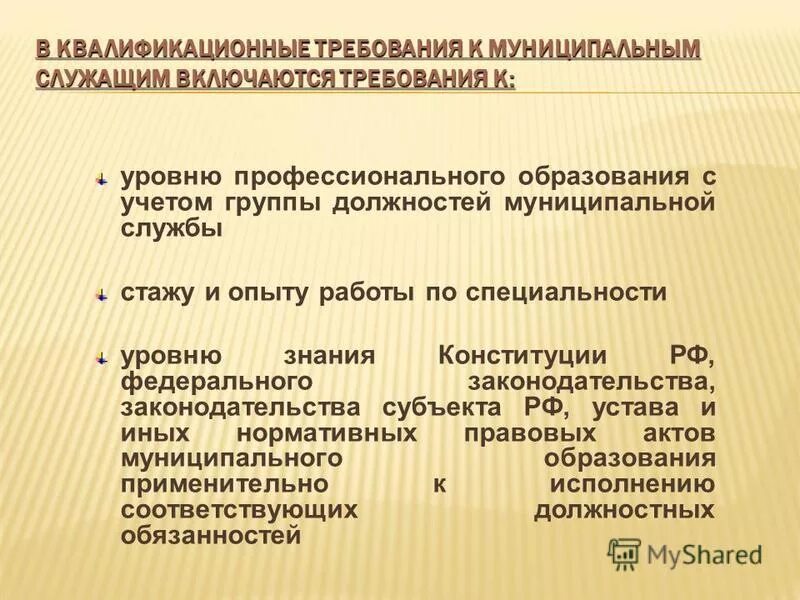 В КВАЛИФИКАЦИОННЫЕ ТРЕБОВАНИЯ К МУНИЦИПАЛЬНЫМ СЛУЖАЩИМ ВКЛЮЧАЮТСЯ ТРЕБОВАНИЯ К:

уровню профессионального образования с учетом группы должностей муниципальной службы

стажу и опыту работы по специальности

уровню знания Конституции РФ, федерального законодательства, законодательства субъекта РФ, устава и иных нормативных правовых актов муниципального образования применительно к исполнению соответствующих должностных обязанностей

MyShared